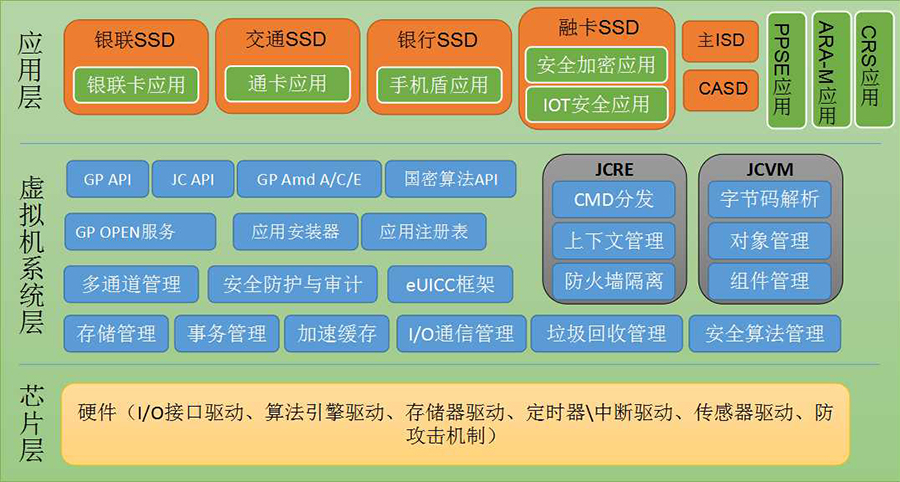 应用层

银联SSD
银联卡应用

交通SSD
通卡应用

银行SSD
手机盾应用

融卡SSD
安全加密应用
IOT安全应用

主ISD

CASD

PPSE应用

ARA-M应用

CRS应用

虚拟机系统层

GP API
JC API
GP Amd A/C/E
国密算法API
GP OPEN服务
应用安装器
应用注册表
多通道管理
安全防护与审计
eUICC框架

JCRE
CMD分发
上下文管理
防火墙隔离

JCVM
字节码解析
对象管理
组件管理

存储管理
事务管理
加速缓存
I/O通信管理
垃圾回收管理
安全算法管理

芯片层

硬件（I/O接口驱动、算法引擎驱动、存储器驱动、定时器\中断驱动、传感器驱动、防攻击机制）